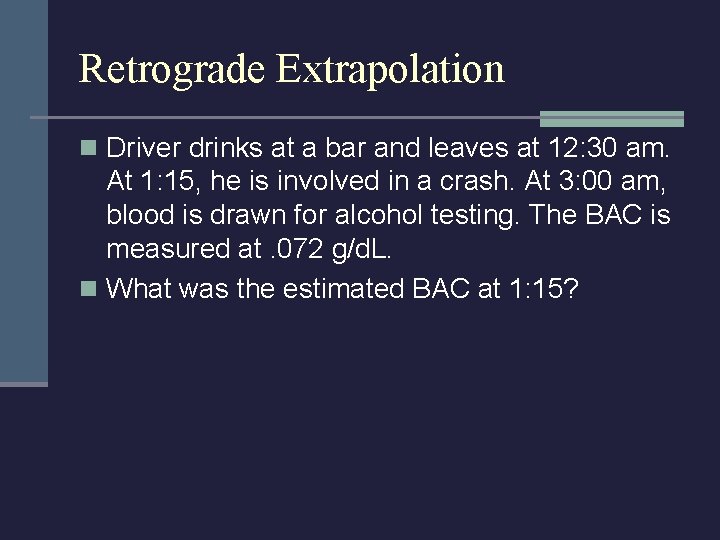 Retrograde Extrapolation

Driver drinks at a bar and leaves at 12:30 am. At 1:15, he is involved in a crash. At 3:00 am, blood is drawn for alcohol testing. The BAC is measured at .072 g/dL.

What was the estimated BAC at 1:15?